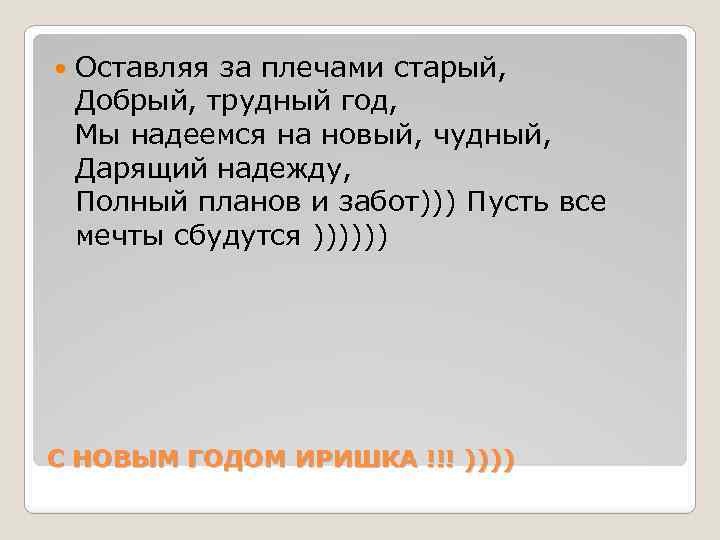 Оставляя за плечами старый,
Добрый, трудный год,
Мы надеемся на новый, чудный,
Дарящий надежду,
Полный планов и забот))) Пусть все мечты сбудутся ))))))

С НОВЫМ ГОДОМ ИРИШКА !!! ))))